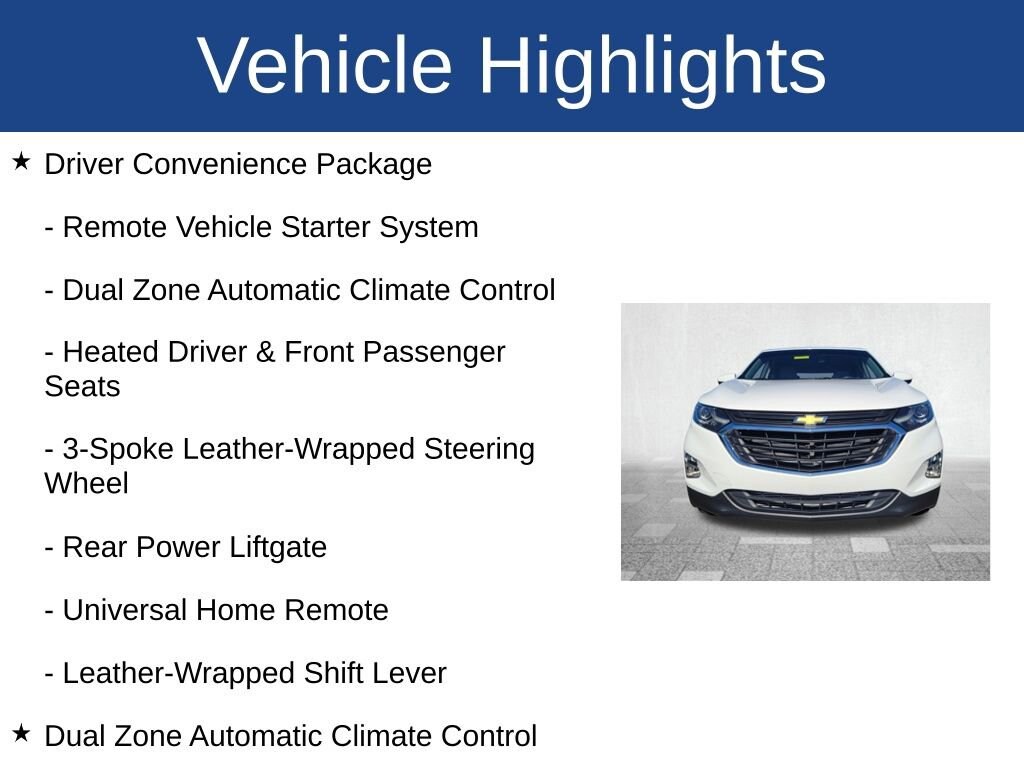 Vehicle Highlights

★ Driver Convenience Package

- Remote Vehicle Starter System

- Dual Zone Automatic Climate Control

- Heated Driver & Front Passenger Seats

- 3-Spoke Leather-Wrapped Steering Wheel

- Rear Power Liftgate

- Universal Home Remote

- Leather-Wrapped Shift Lever

★ Dual Zone Automatic Climate Control